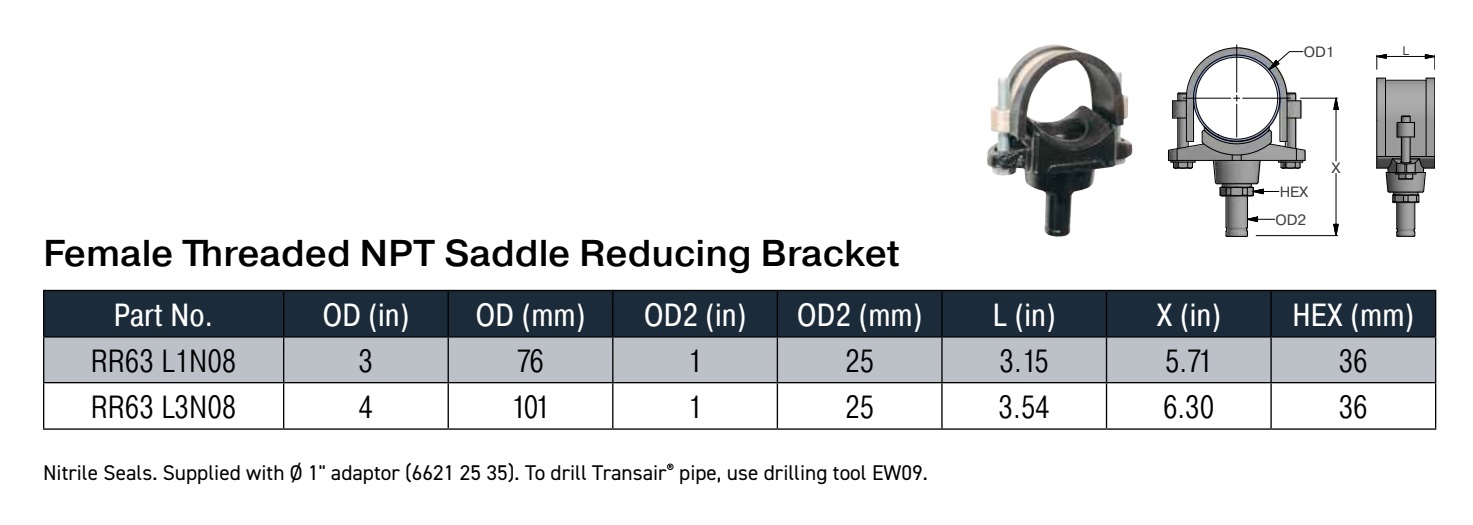 OD1

L

X

HEX

OD2

Female Threaded NPT Saddle Reducing Bracket

| Part No. | OD (in) | OD (mm) | OD2 (in) | OD2 (mm) | L (in) | X (in) | HEX (mm) |
|---|---|---|---|---|---|---|---|
| RR63 L1N08 | 3 | 76 | 1 | 25 | 3.15 | 5.71 | 36 |
| RR63 L3N08 | 4 | 101 | 1 | 25 | 3.54 | 6.30 | 36 |

Nitrile Seals. Supplied with Ø 1" adaptor (6621 25 35). To drill Transair® pipe, use drilling tool EW09.